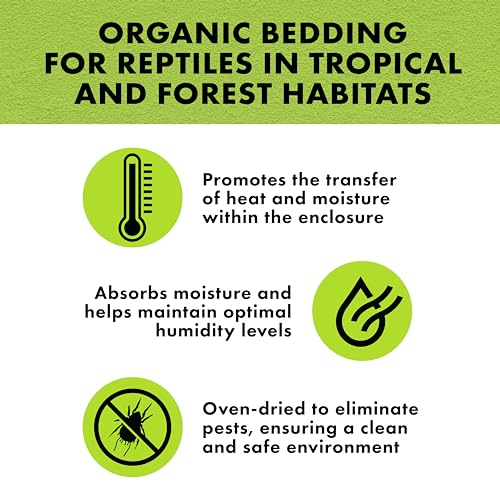 ORGANIC BEDDING FOR REPTILES IN TROPICAL AND FOREST HABITATS

Promotes the transfer of heat and moisture within the enclosure

Absorbs moisture and helps maintain optimal humidity levels

Oven-dried to eliminate pests, ensuring a clean and safe environment